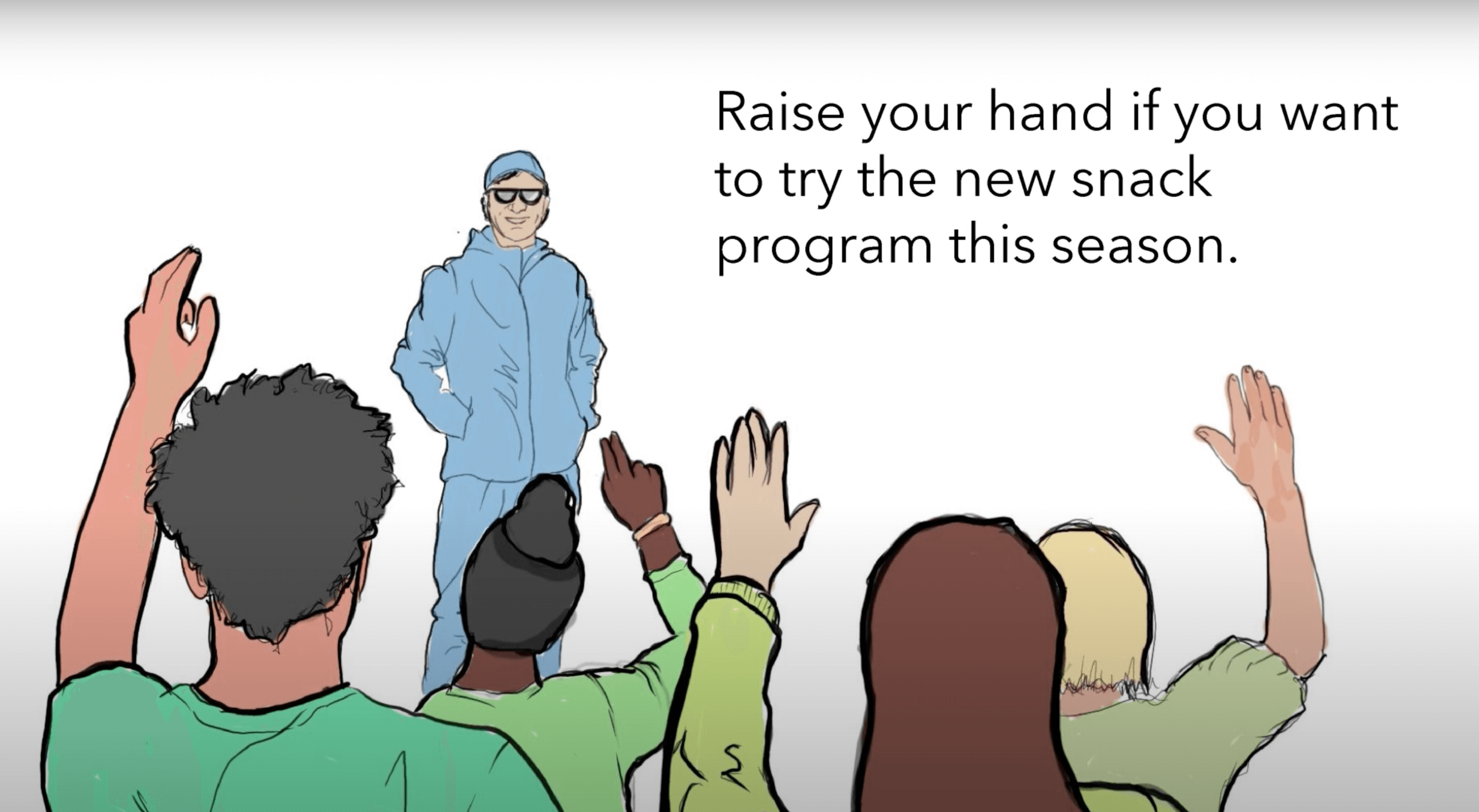 Raise your hand if you want to try the new snack program this season.